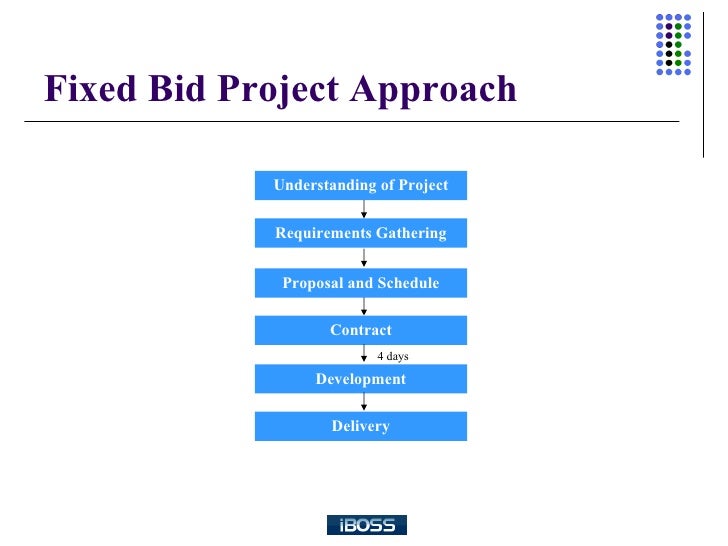 Fixed Bid Project Approach

Understanding of Project

Requirements Gathering

Proposal and Schedule

Contract

4 days

Development

Delivery

iBOSS